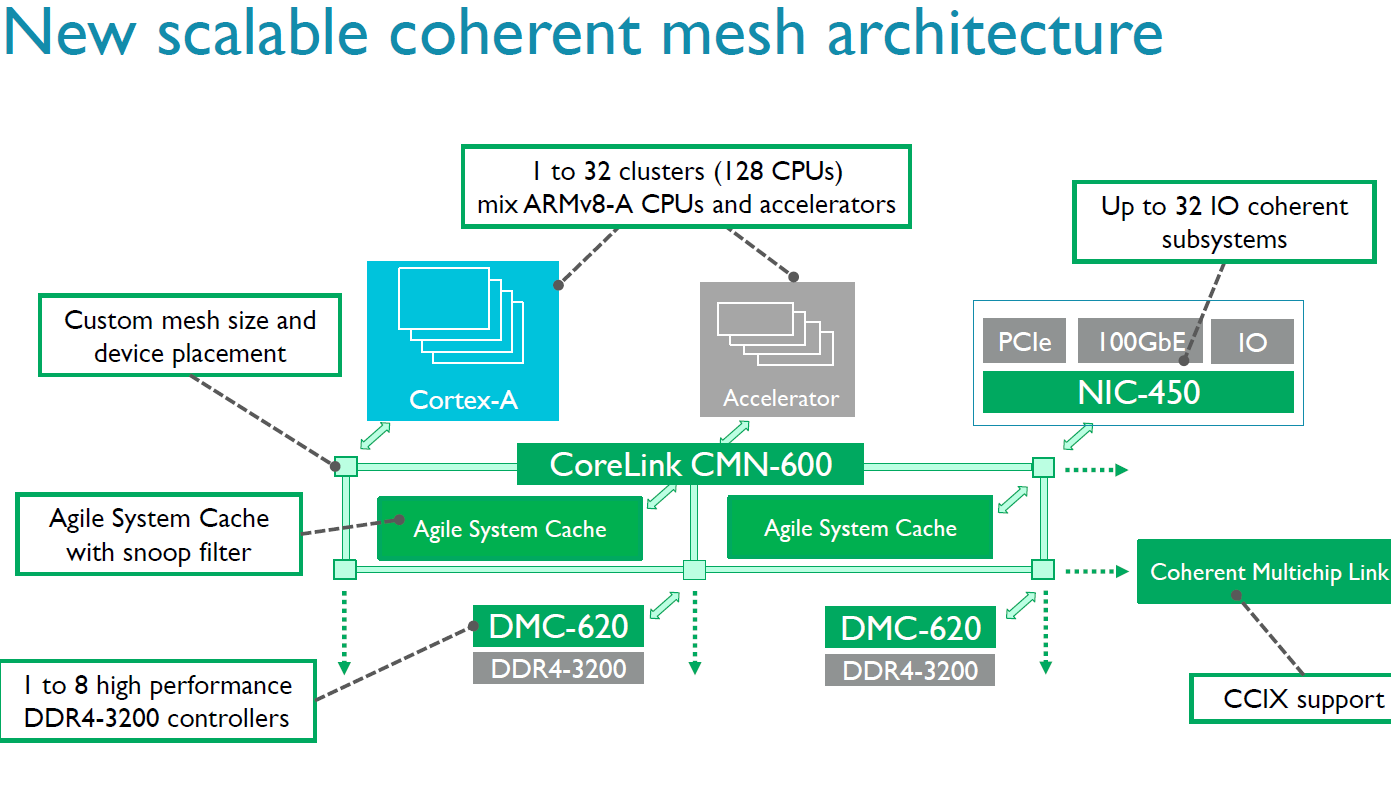 New scalable coherent mesh architecture

1 to 32 clusters (128 CPUs) mix ARMv8-A CPUs and accelerators

Up to 32 IO coherent subsystems

Custom mesh size and device placement

Cortex-A

Accelerator

PCIe

100GbE

IO

NIC-450

CoreLink CMN-600

Agile System Cache with snoop filter

Agile System Cache

Agile System Cache

Coherent Multichip Link

DMC-620

DDR4-3200

DMC-620

DDR4-3200

1 to 8 high performance DDR4-3200 controllers

CCIX support